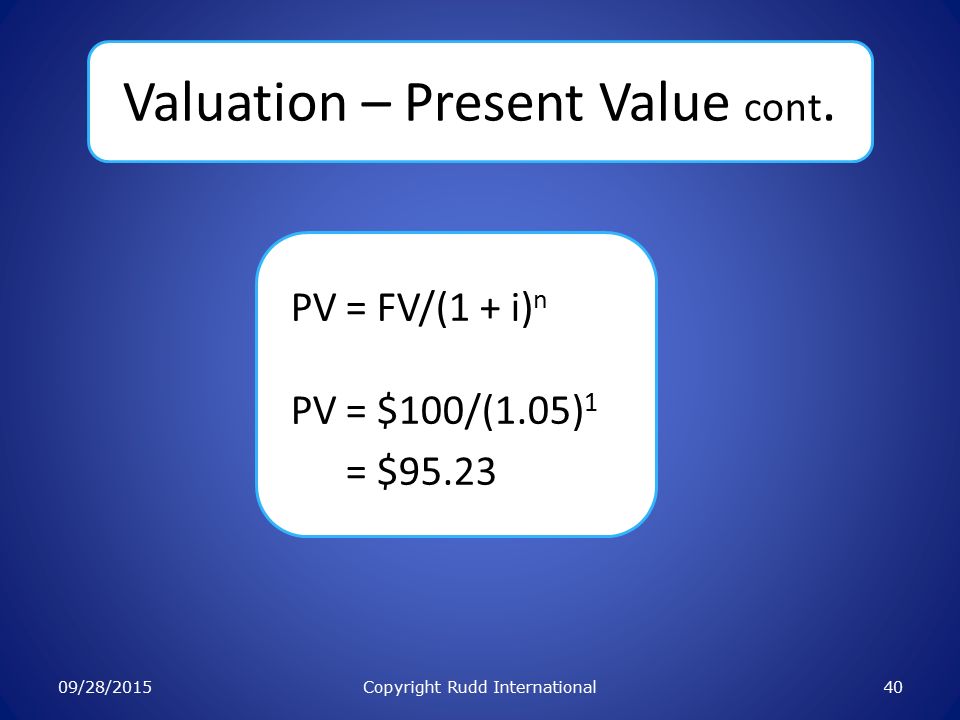 Valuation – Present Value cont.

$PV = FV/(1 + i)^n$

$PV = \$100/(1.05)^1$

$= \$95.23$

09/28/2015

Copyright Rudd International

40